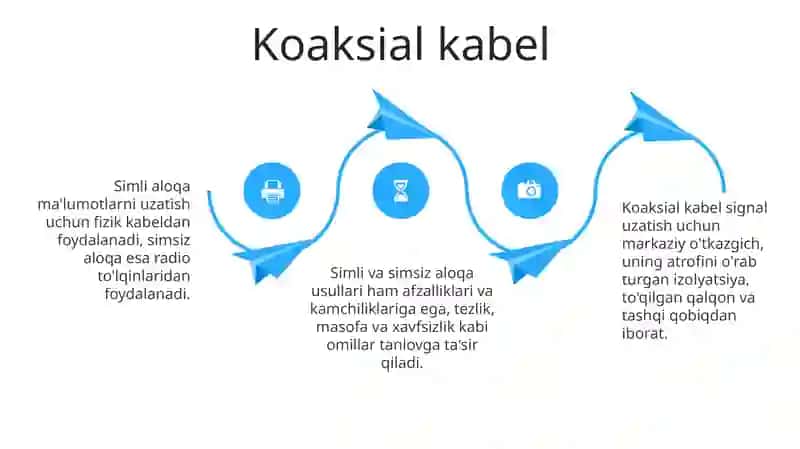 Koaksial kabel

Simli aloqa ma'lumotlarni uzatish uchun fizik kabeldan foydalanadi, simsiz aloqa esa radio to'lqinlaridan foydalanadi.

Simli va simsiz aloqa usullari ham afzalliklari va kamchiliklariga ega, tezlik, masofa va xavfsizlik kabi omillar tanlovga ta'sir qiladi.

Koaksial kabel signal uzatish uchun markaziy o'tkazgich, uning atrofini o'rab turgan izolyatsiya, to'qilgan qalqon va tashqi qobiqdan iborat.